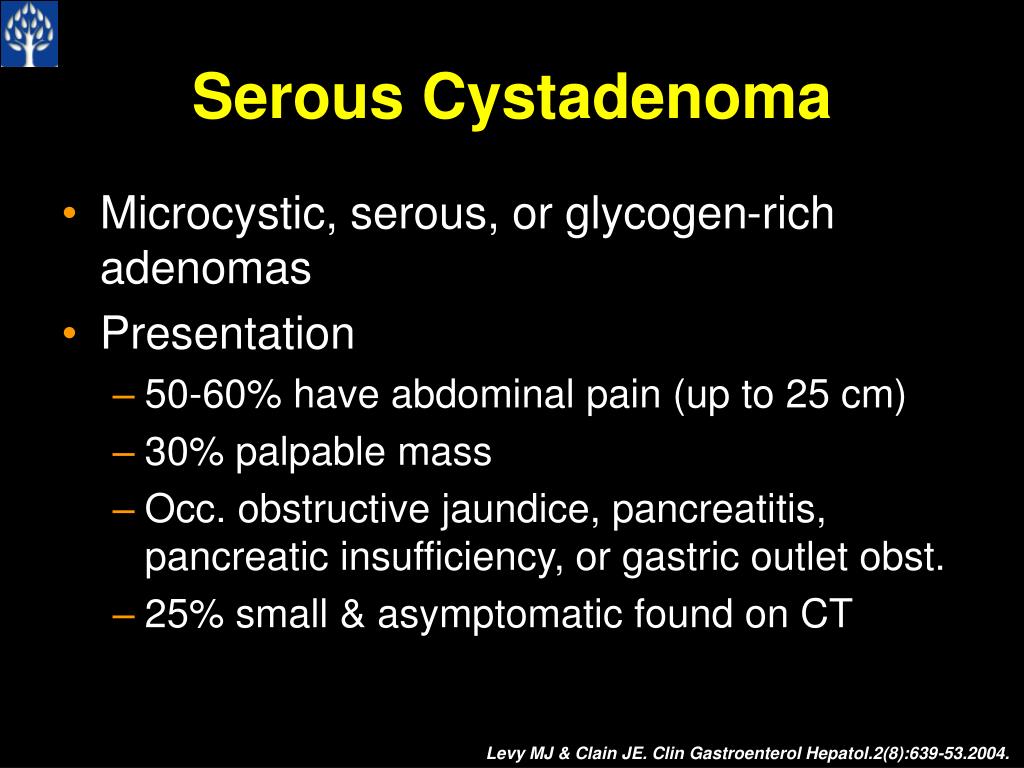 Serous Cystadenoma

• Microcystic, serous, or glycogen-rich adenomas
• Presentation
– 50-60% have abdominal pain (up to 25 cm)
– 30% palpable mass
– Occ. obstructive jaundice, pancreatitis, pancreatic insufficiency, or gastric outlet obst.
– 25% small & asymptomatic found on CT

Levy MJ & Clain JE. Clin Gastroenterol Hepatol.2(8):639-53.2004.